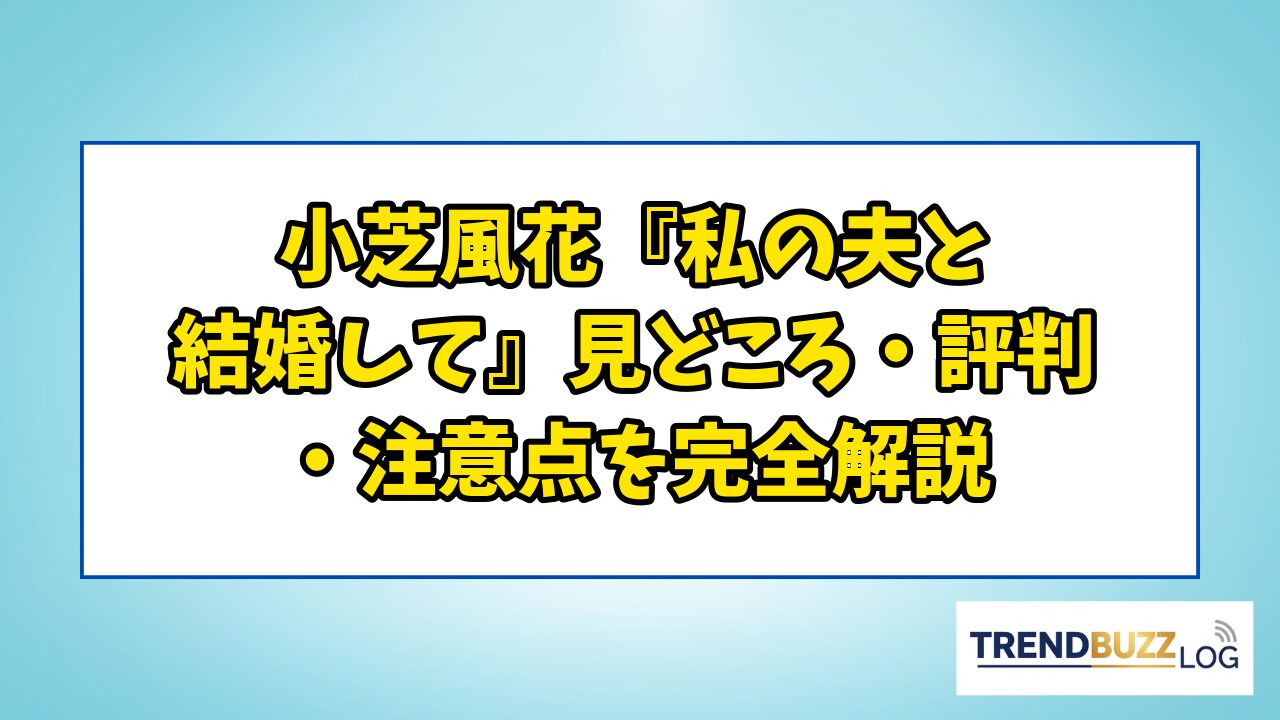 小芝風花『私の夫と結婚して』見どころ・評判・注意点を完全解説

TRENDBUZZ LOG